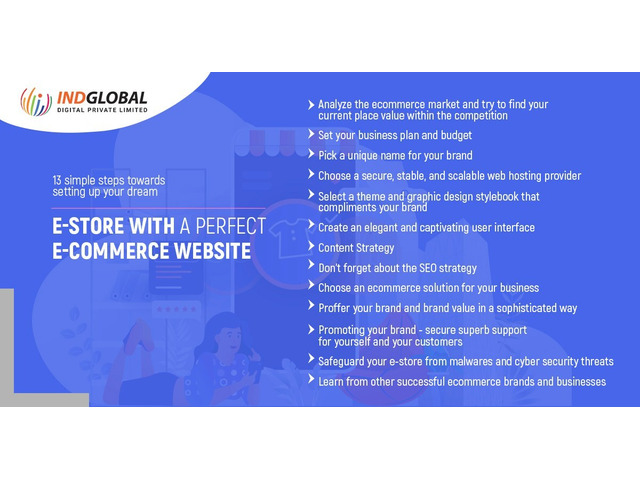 INDGLOBAL
DIGITAL PRIVATE LIMITED

13 simple steps towards setting up your dream

E-STORE WITH A PERFECT E-COMMERCE WEBSITE

Analyze the ecommerce market and try to find your current place value within the competition

Set your business plan and budget

Pick a unique name for your brand

Choose a secure, stable, and scalable web hosting provider

Select a theme and graphic design stylebook that compliments your brand

Create an elegant and captivating user interface

Content Strategy

Don't forget about the SEO strategy

Choose an ecommerce solution for your business

Proffer your brand and brand value in a sophisticated way

Promoting your brand - secure superb support for yourself and your customers

Safeguard your e-store from malwares and cyber security threats

Learn from other successful ecommerce brands and businesses